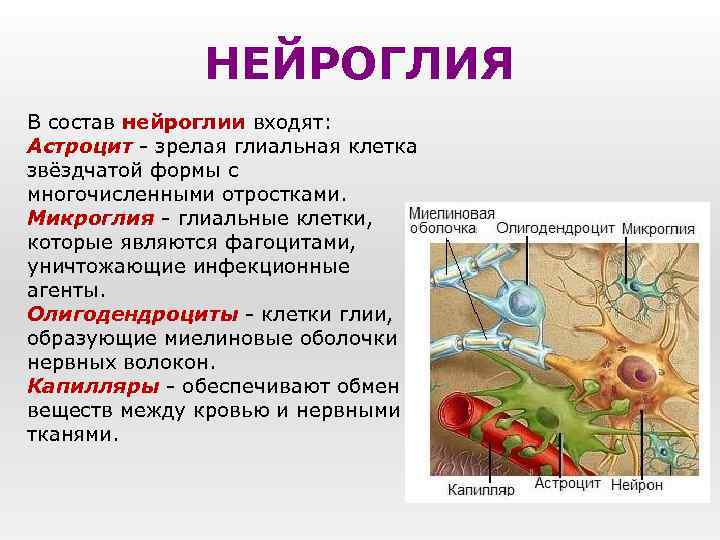 НЕЙРОГЛИЯ

В состав нейроглии входят:
Астроцит - зрелая глиальная клетка звёздчатой формы с многочисленными отростками.
Микроглия - глиальные клетки, которые являются фагоцитами, уничтожающие инфекционные агенты.
Олигодендроциты - клетки глии, образующие миелиновые оболочки нервных волокон.
Капилляры - обеспечивают обмен веществ между кровью и нервными тканями.

Миелиновая оболочка
Олигодендроцит
Микроглия
Капилляр
Астроцит
Нейрон